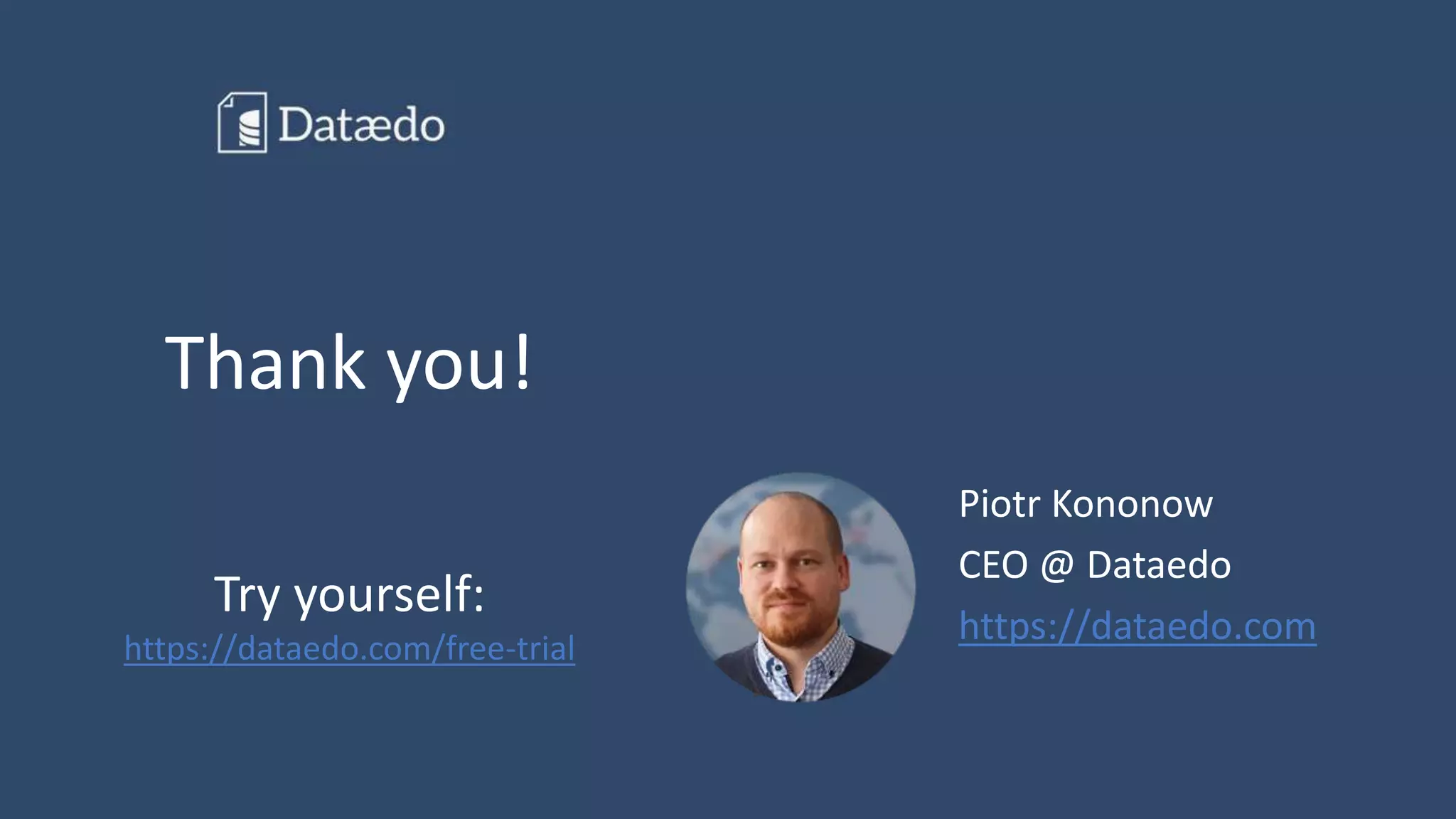 Datædo

Thank you!

Try yourself:
https://dataedo.com/free-trial

Piotr Kononow
CEO @ Dataedo
https://dataedo.com